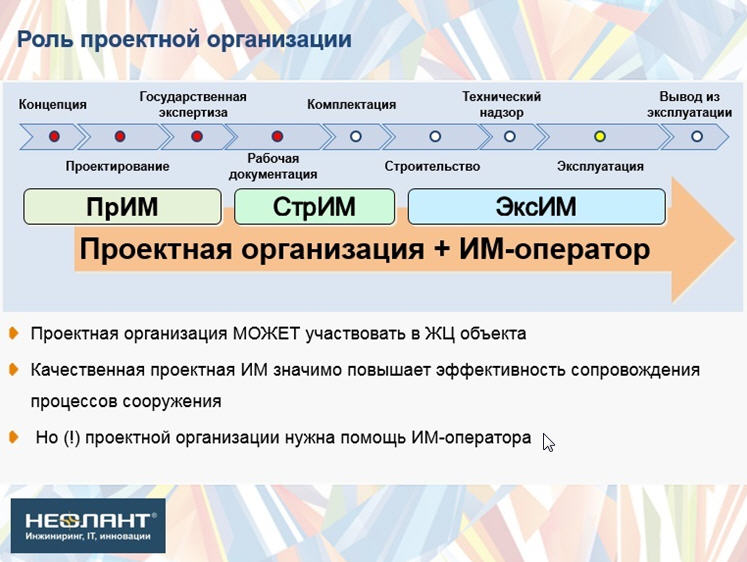 Роль проектной организации

Концепция

Государственная экспертиза

Комплектация

Технический надзор

Вывод из эксплуатации

Проектирование

Рабочая документация

Строительство

Эксплуатация

ПрИМ

СтрИМ

ЭксИМ

Проектная организация + ИМ-оператор

Проектная организация МОЖЕТ участвовать в ЖЦ объекта

Качественная проектная ИМ значимо повышает эффективность сопровождения процессов сооружения

Но (!) проектной организации нужна помощь ИМ-оператора

НЕОЛАНТ®
Инжиниринг, IT, инновации